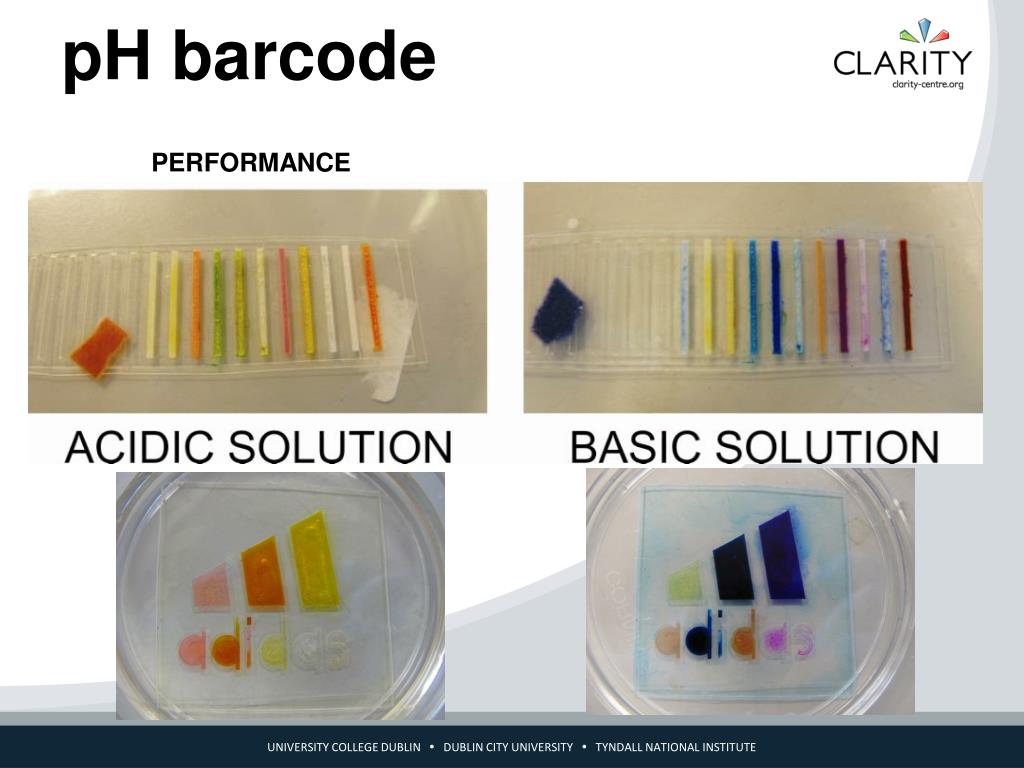 pH barcode

CLARITY
clarity-centre.org

PERFORMANCE

ACIDIC SOLUTION

BASIC SOLUTION

adidas

adidas

UNIVERSITY COLLEGE DUBLIN • DUBLIN CITY UNIVERSITY • TYNDALL NATIONAL INSTITUTE